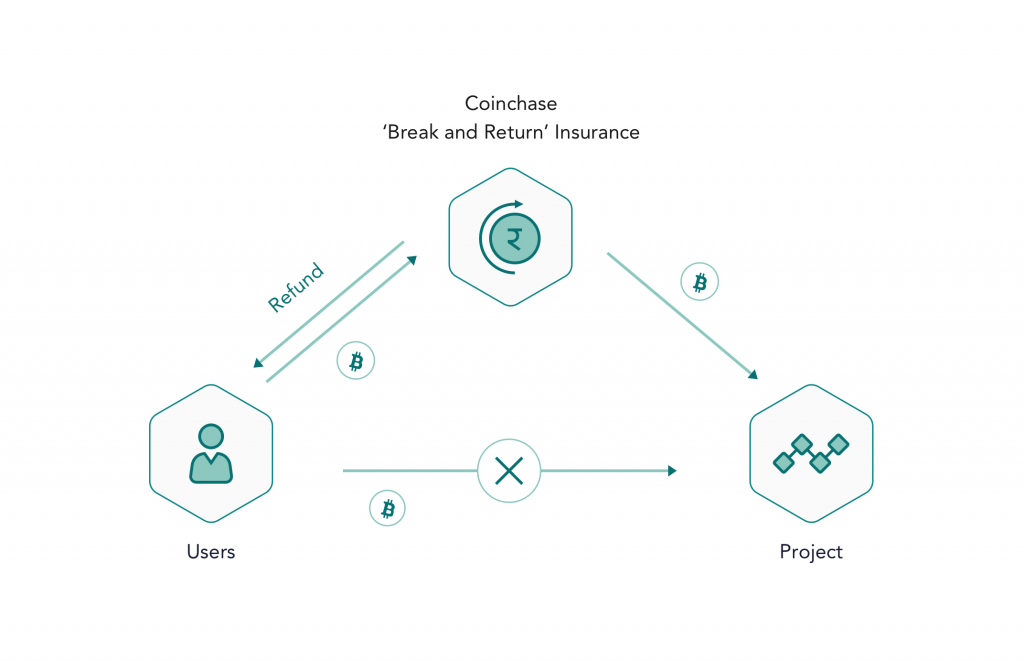 Coinchase
'Break and Return' Insurance

Refund

Users

Project